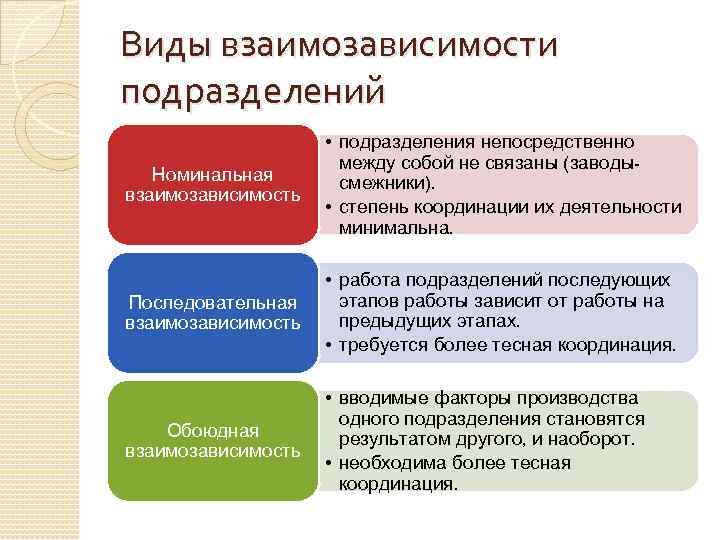 Виды взаимозависимости подразделений

Номинальная взаимозависимость

• подразделения непосредственно между собой не связаны (заводы-смежники).
• степень координации их деятельности минимальна.

Последовательная взаимозависимость

• работа подразделений последующих этапов работы зависит от работы на предыдущих этапах.
• требуется более тесная координация.

Обоюдная взаимозависимость

• вводимые факторы производства одного подразделения становятся результатом другого, и наоборот.
• необходима более тесная координация.